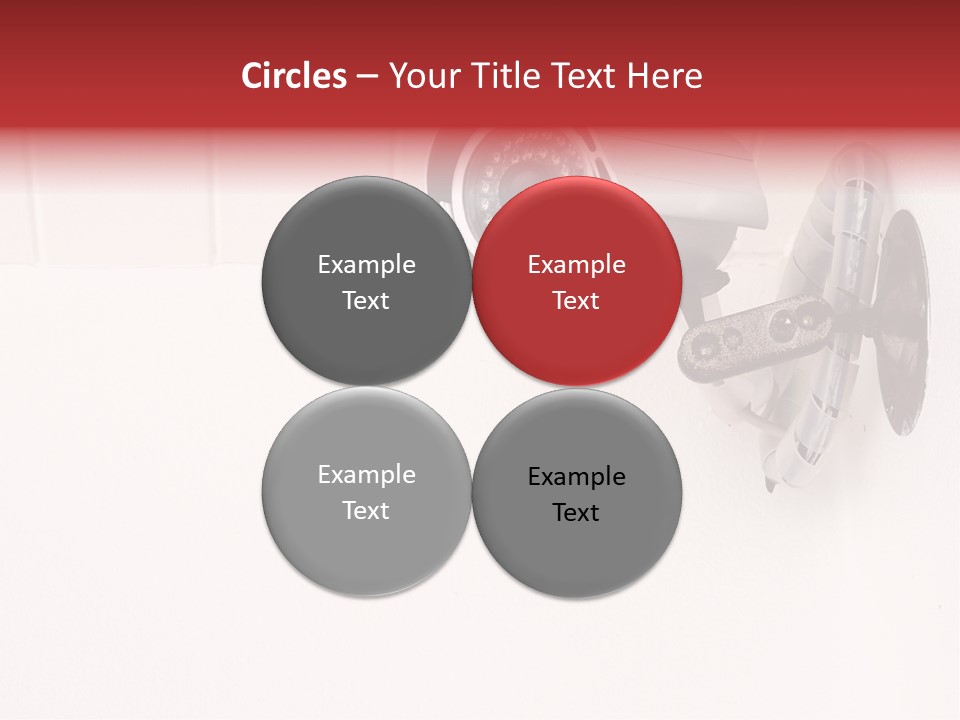 Circles – Your Title Text Here

Example Text

Example Text

Example Text

Example Text